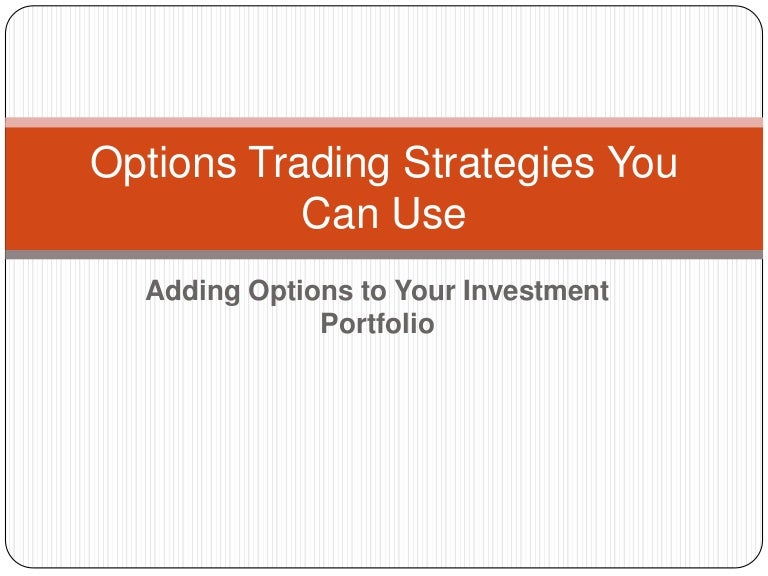 Options Trading Strategies You Can Use

Adding Options to Your Investment Portfolio